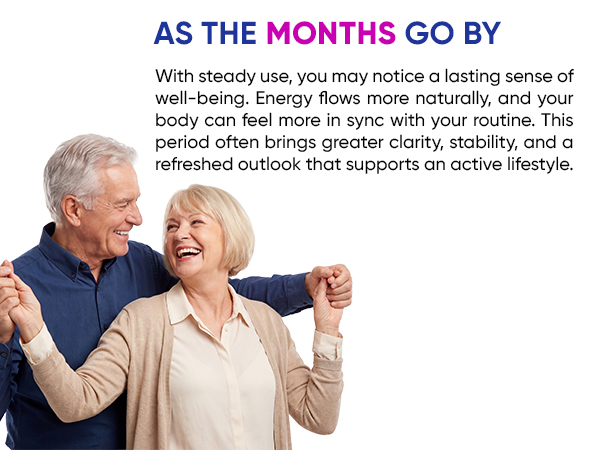 AS THE MONTHS GO BY

With steady use, you may notice a lasting sense of well-being. Energy flows more naturally, and your body can feel more in sync with your routine. This period often brings greater clarity, stability, and a refreshed outlook that supports an active lifestyle.